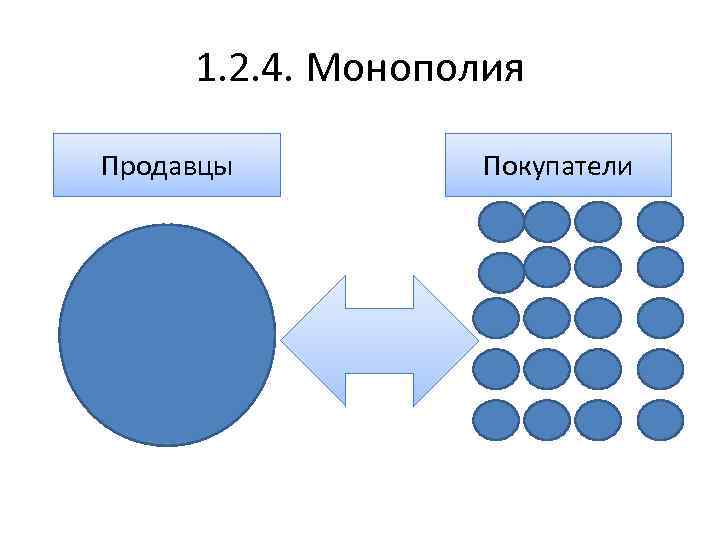 1.2.4. Монополия

Продавцы

Покупатели